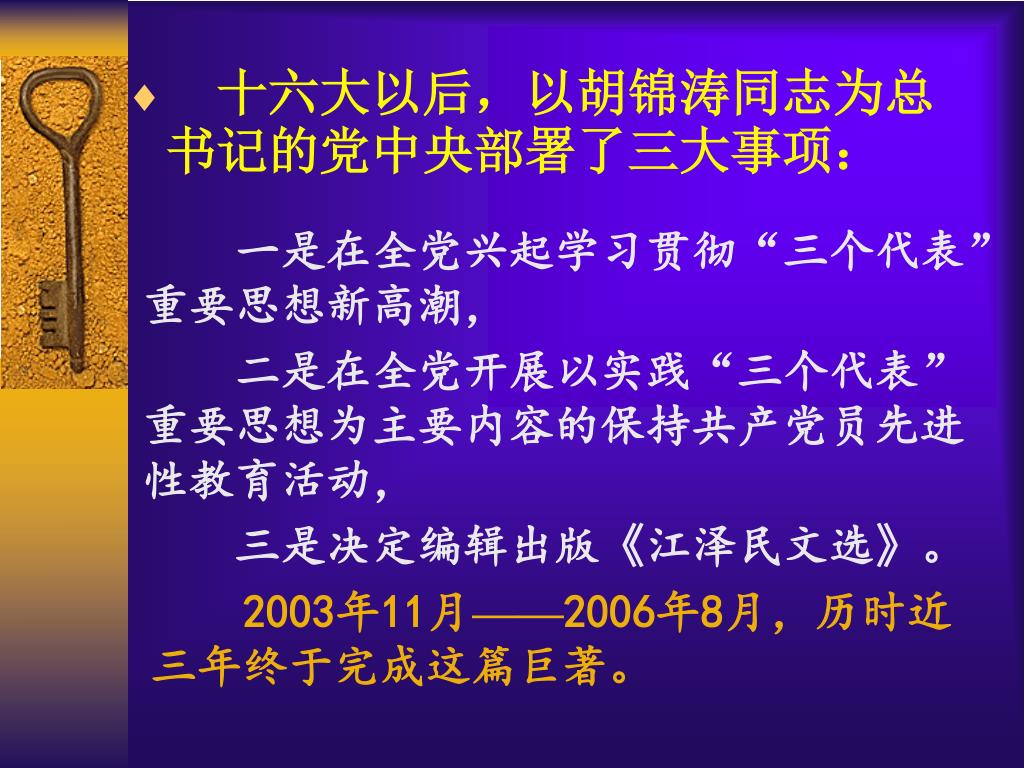 ♦ 十六大以后，以胡锦涛同志为总书记的党中央部署了三大事项：

一是在全党兴起学习贯彻“三个代表”重要思想新高潮，

二是在全党开展以实践“三个代表”重要思想为主要内容的保持共产党员先进性教育活动，

三是决定编辑出版《江泽民文选》。

2003年11月——2006年8月，历时近三年终于完成这篇巨著。